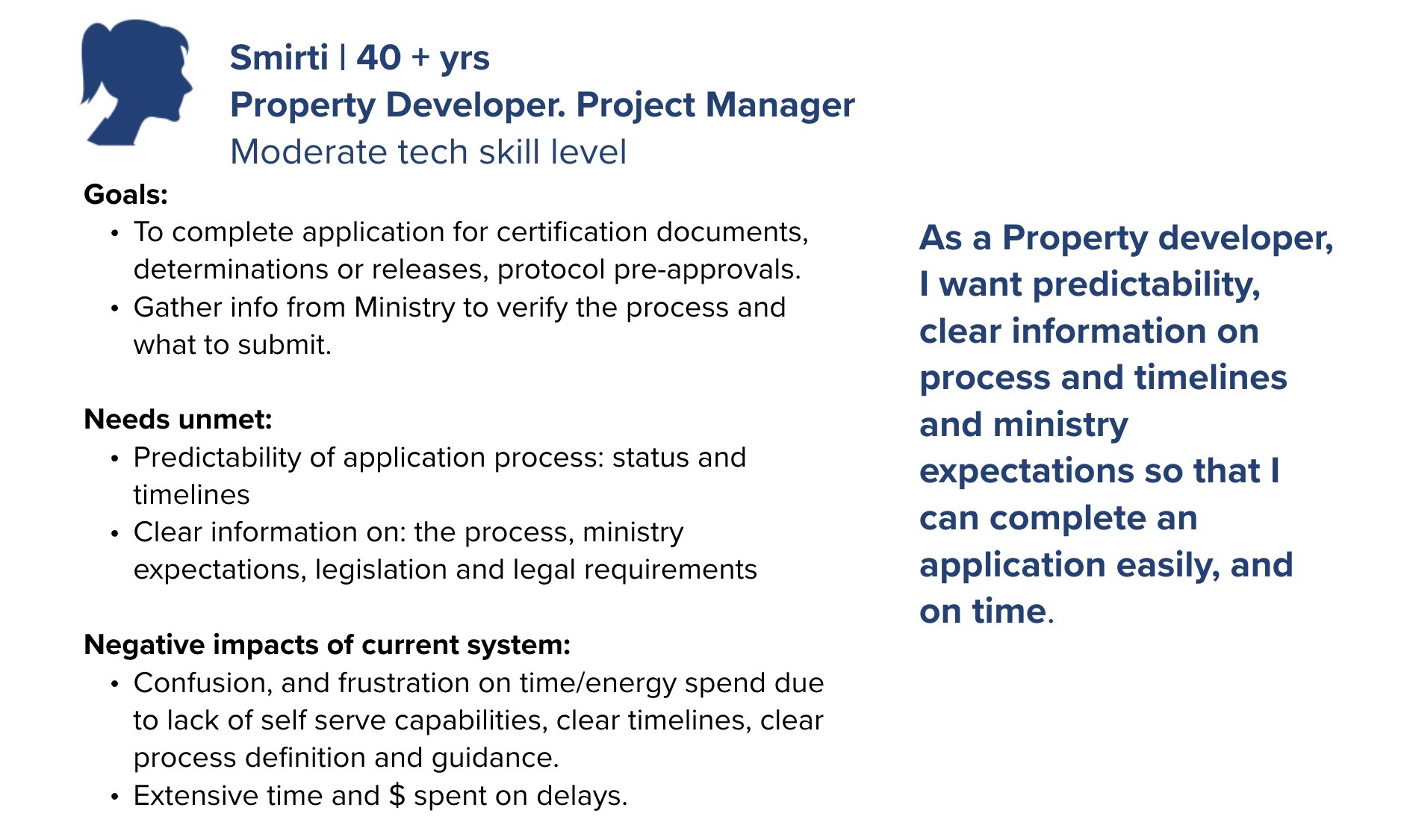 Smirti | 40 + yrs
Property Developer. Project Manager
Moderate tech skill level

Goals:
• To complete application for certification documents, determinations or releases, protocol pre-approvals.
• Gather info from Ministry to verify the process and what to submit.

Needs unmet:
• Predictability of application process: status and timelines
• Clear information on: the process, ministry expectations, legislation and legal requirements

Negative impacts of current system:
• Confusion, and frustration on time/energy spend due to lack of self serve capabilities, clear timelines, clear process definition and guidance.
• Extensive time and \$ spent on delays.

As a Property developer, I want predictability, clear information on process and timelines and ministry expectations so that I can complete an application easily, and on time.